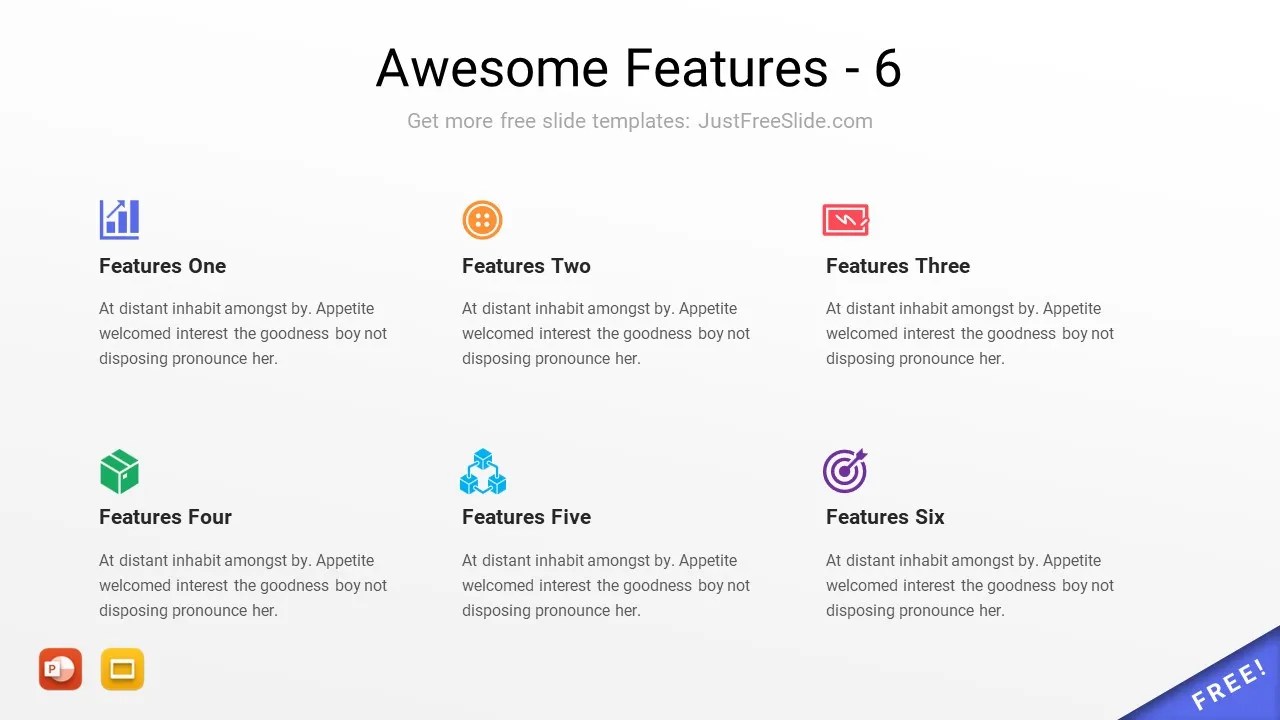 Awesome Features - 6

Get more free slide templates: JustFreeSlide.com

Features One

At distant inhabit amongst by. Appetite welcomed interest the goodness boy not disposing pronounce her.

Features Two

At distant inhabit amongst by. Appetite welcomed interest the goodness boy not disposing pronounce her.

Features Three

At distant inhabit amongst by. Appetite welcomed interest the goodness boy not disposing pronounce her.

Features Four

At distant inhabit amongst by. Appetite welcomed interest the goodness boy not disposing pronounce her.

Features Five

At distant inhabit amongst by. Appetite welcomed interest the goodness boy not disposing pronounce her.

Features Six

At distant inhabit amongst by. Appetite welcomed interest the goodness boy not disposing pronounce her.

P

FREE!